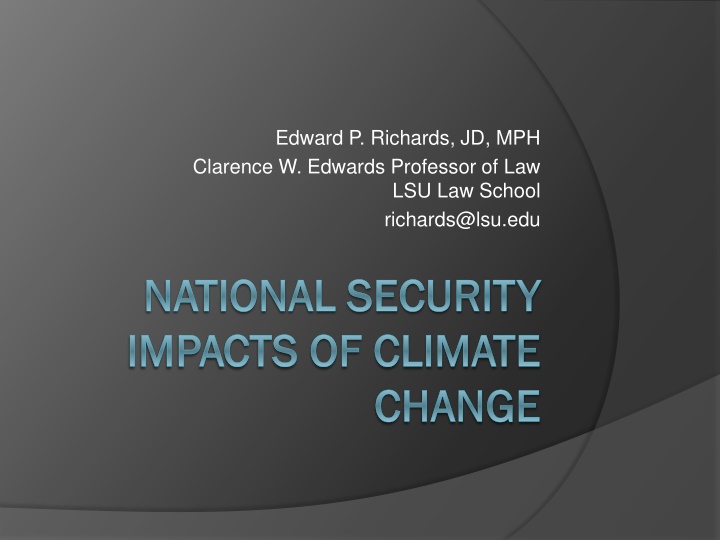 Edward P. Richards, JD, MPH
Clarence W. Edwards Professor of Law
LSU Law School
richards@lsu.edu

NATIONAL SECURITY IMPACTS OF CLIMATE CHANGE